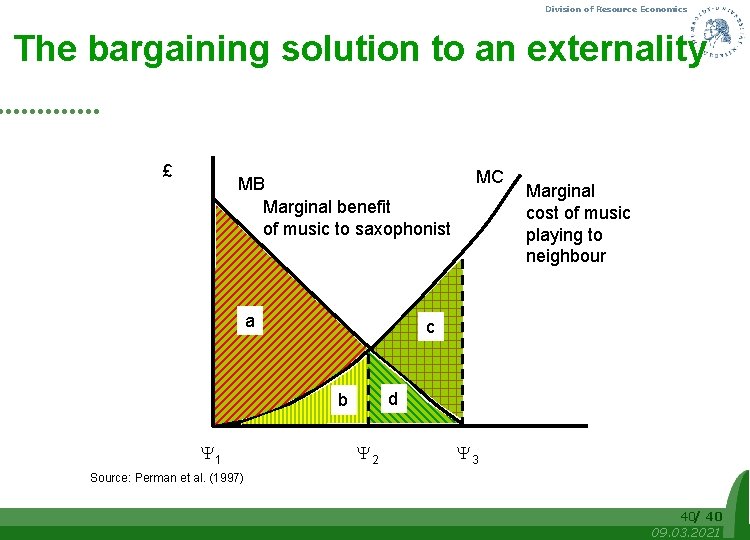 Division of Resource Economics

The bargaining solution to an externality

£

MB

Marginal benefit of music to saxophonist

MC

Marginal cost of music playing to neighbour

a

b

c

d

$\Psi_1$

$\Psi_2$

$\Psi_3$

Source: Perman et al. (1997)

40/ 40

09.03.2021